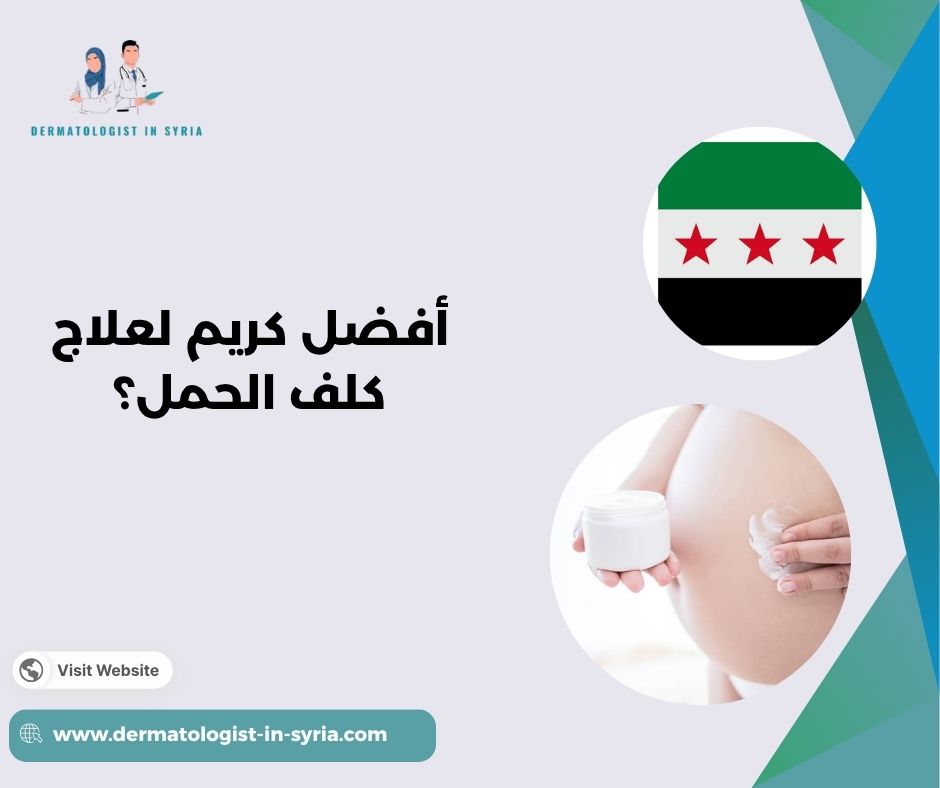 DERMATOLOGIST IN SYRIA

أفضل كريم لعلاج كلف الحمل؟

Visit Website

www.dermatologist-in-syria.com